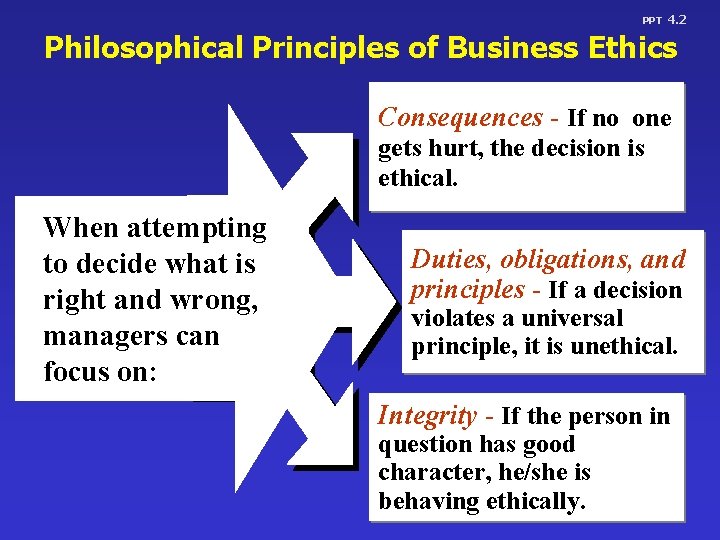 PPT 4.2

Philosophical Principles of Business Ethics

When attempting to decide what is right and wrong, managers can focus on:

Consequences - If no one gets hurt, the decision is ethical.

Duties, obligations, and principles - If a decision violates a universal principle, it is unethical.

Integrity - If the person in question has good character, he/she is behaving ethically.